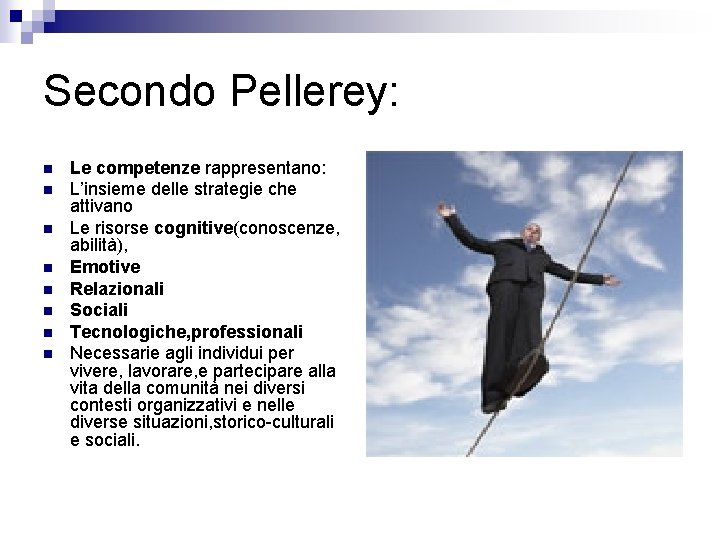 Secondo Pellerey:

Le competenze rappresentano:
L'insieme delle strategie che attivano
Le risorse cognitive(conoscenze, abilità),
Emotive
Relazionali
Sociali
Tecnologiche,professionali
Necessarie agli individui per vivere, lavorare,e partecipare alla vita della comunità nei diversi contesti organizzativi e nelle diverse situazioni,storico-culturali e sociali.